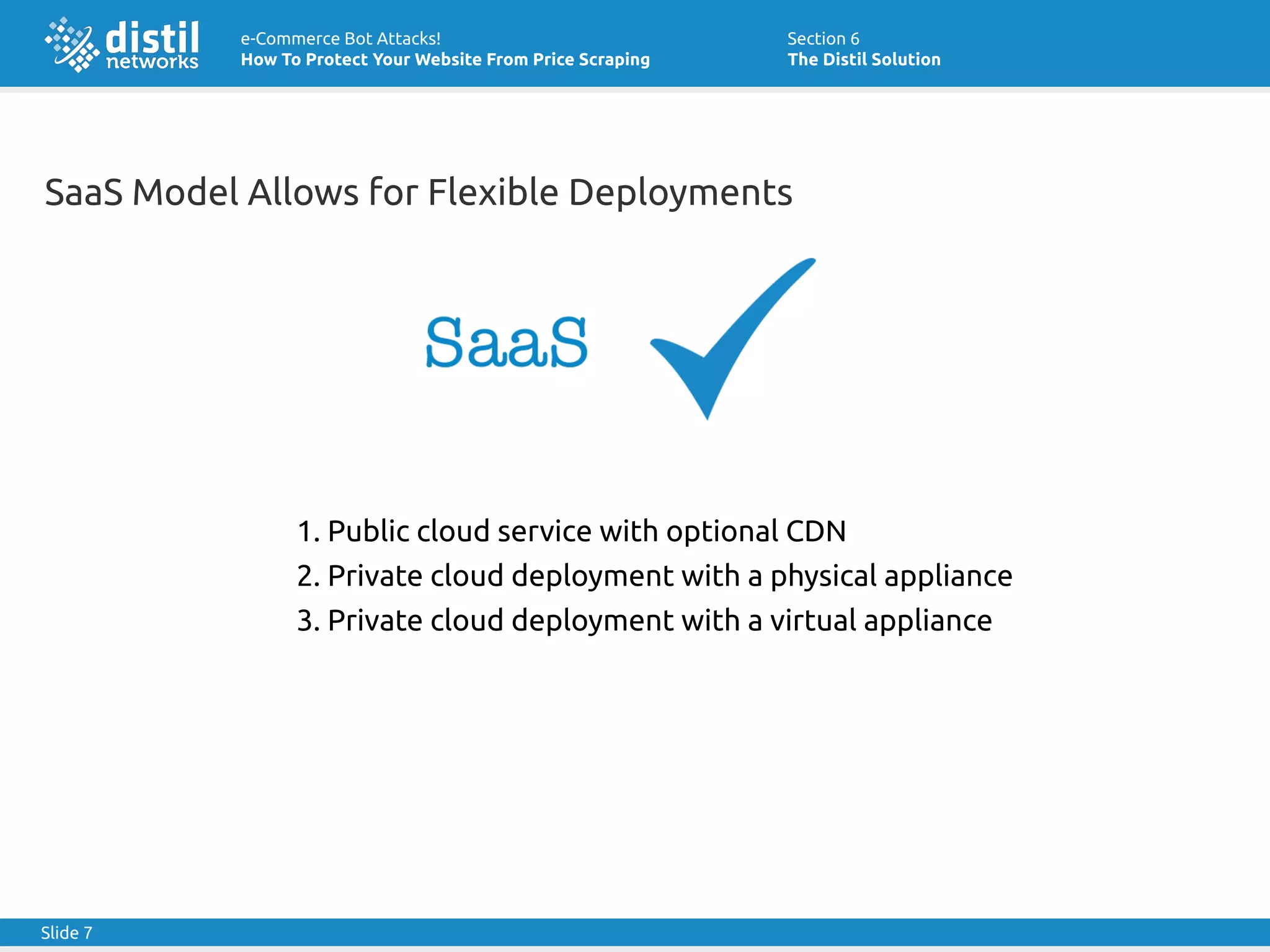 distil networks

e-Commerce Bot Attacks!
How To Protect Your Website From Price Scraping

Section 6
The Distil Solution

SaaS Model Allows for Flexible Deployments

SaaS

1. Public cloud service with optional CDN
2. Private cloud deployment with a physical appliance
3. Private cloud deployment with a virtual appliance

Slide 7